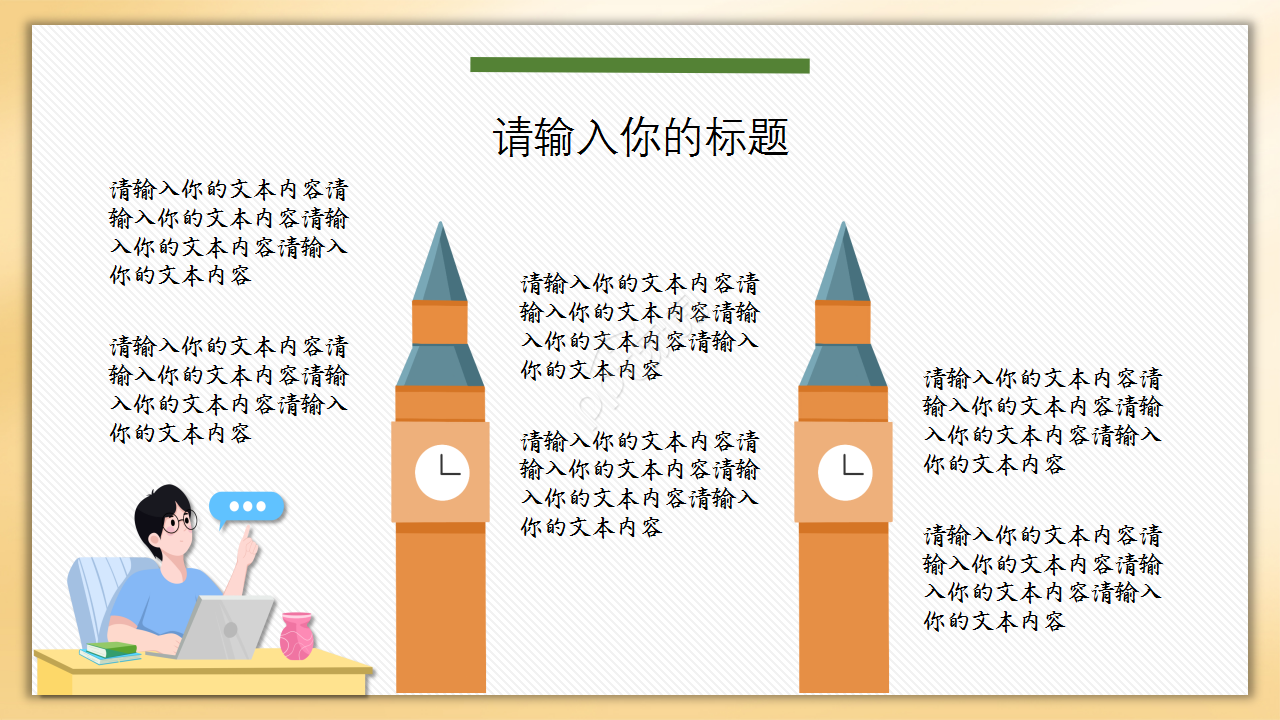 请输入你的标题

请输入你的文本内容请输入你的文本内容请输入你的文本内容请输入你的文本内容

请输入你的文本内容请输入你的文本内容请输入你的文本内容请输入你的文本内容

请输入你的文本内容请输入你的文本内容请输入你的文本内容请输入你的文本内容

请输入你的文本内容请输入你的文本内容请输入你的文本内容请输入你的文本内容

请输入你的文本内容请输入你的文本内容请输入你的文本内容请输入你的文本内容

请输入你的文本内容请输入你的文本内容请输入你的文本内容请输入你的文本内容